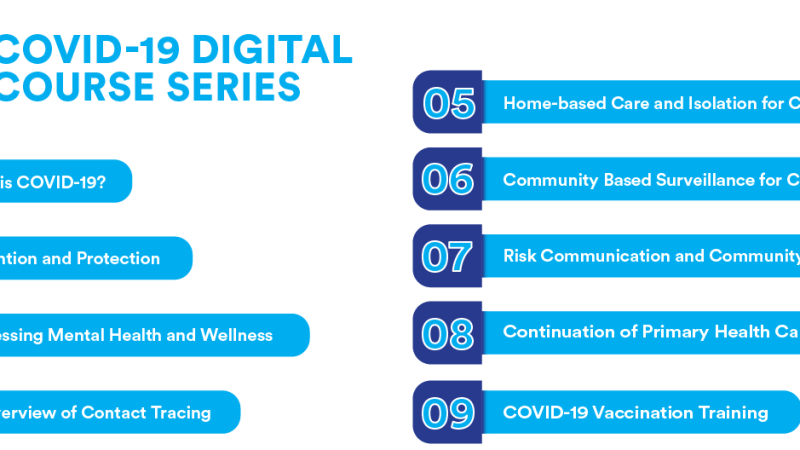 COVID-19 DIGITAL COURSE SERIES

is COVID-19?

ntion and Protection

essing Mental Health and Wellness

erview of Contact Tracing

05 Home-based Care and Isolation for C

06 Community Based Surveillance for C

07 Risk Communication and Community

08 Continuation of Primary Health Ca

09 COVID-19 Vaccination Training